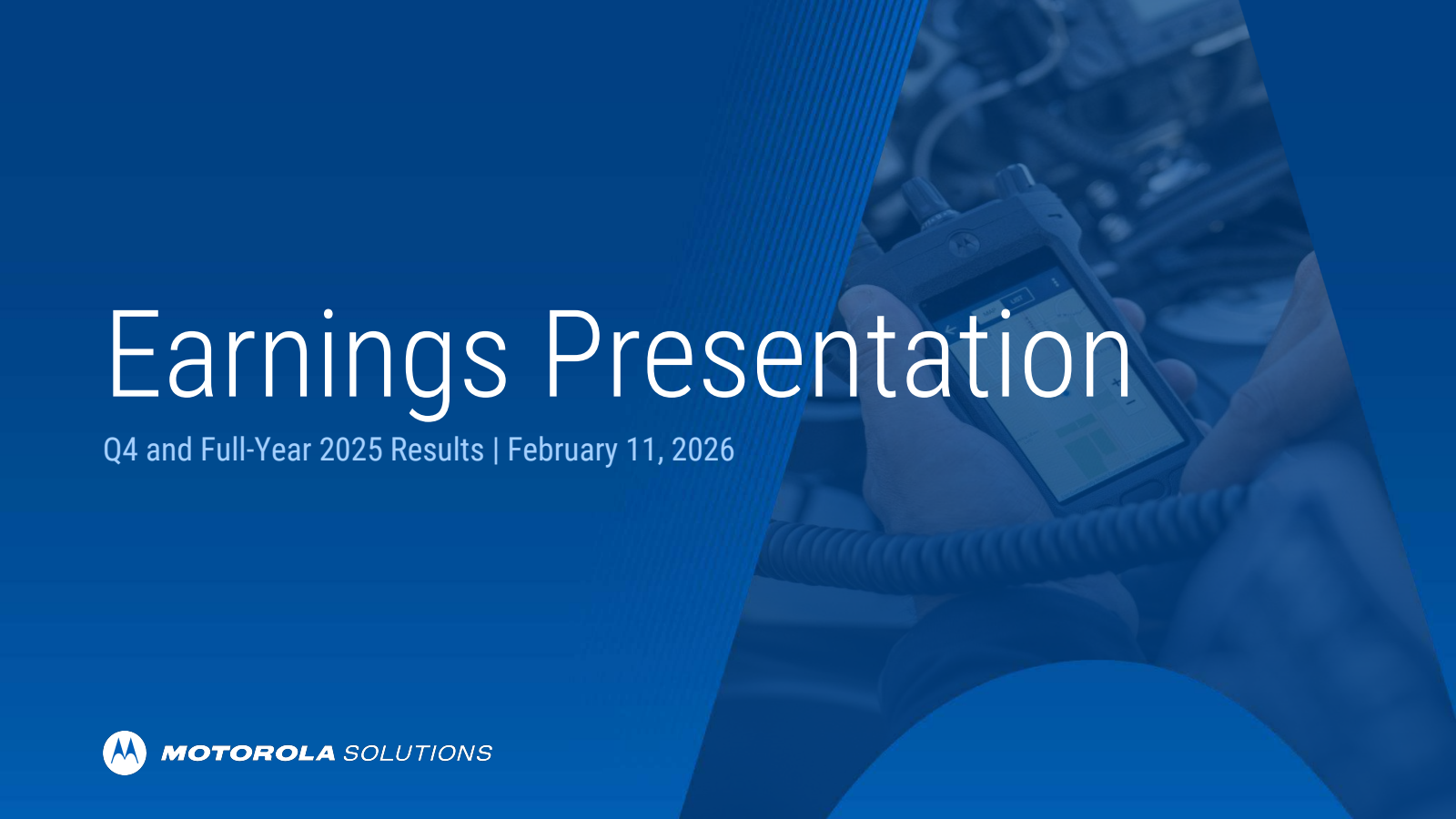 Earnings Presentation

Q4 and Full-Year 2025 Results | February 11, 2026

MOTOROLA SOLUTIONS